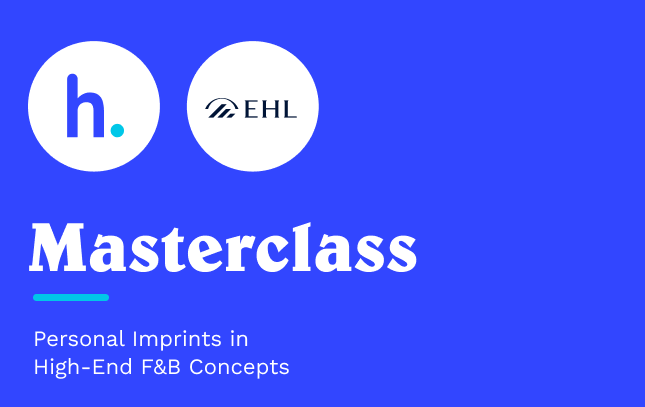 h.

EHL

Masterclass

Personal Imprints in High-End F&B Concepts